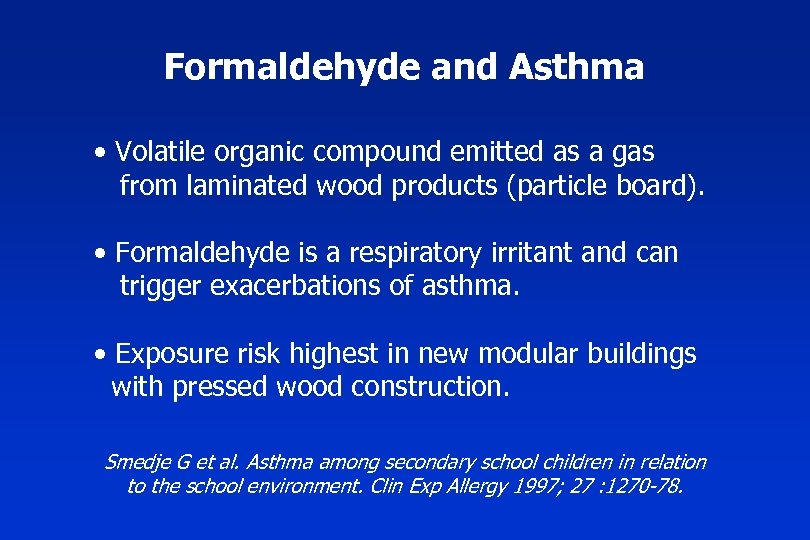 Formaldehyde and Asthma

• Volatile organic compound emitted as a gas from laminated wood products (particle board).

• Formaldehyde is a respiratory irritant and can trigger exacerbations of asthma.

• Exposure risk highest in new modular buildings with pressed wood construction.

Smedje G et al. Asthma among secondary school children in relation to the school environment. Clin Exp Allergy 1997; 27 :1270-78.